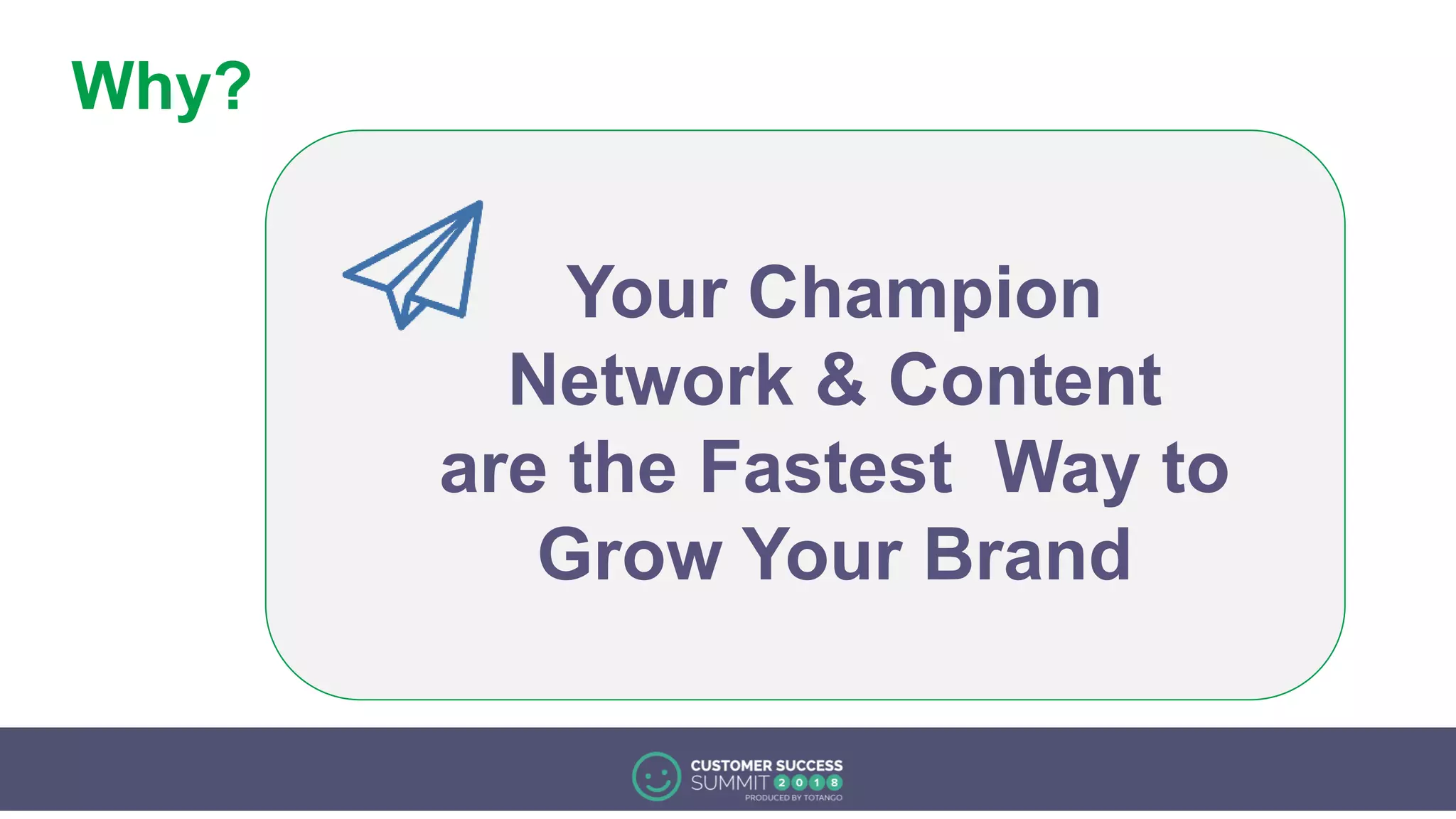 Why?

Your Champion Network & Content are the Fastest Way to Grow Your Brand

CUSTOMER SUCCESS SUMMIT 2018
PRODUCED BY TOTANGO